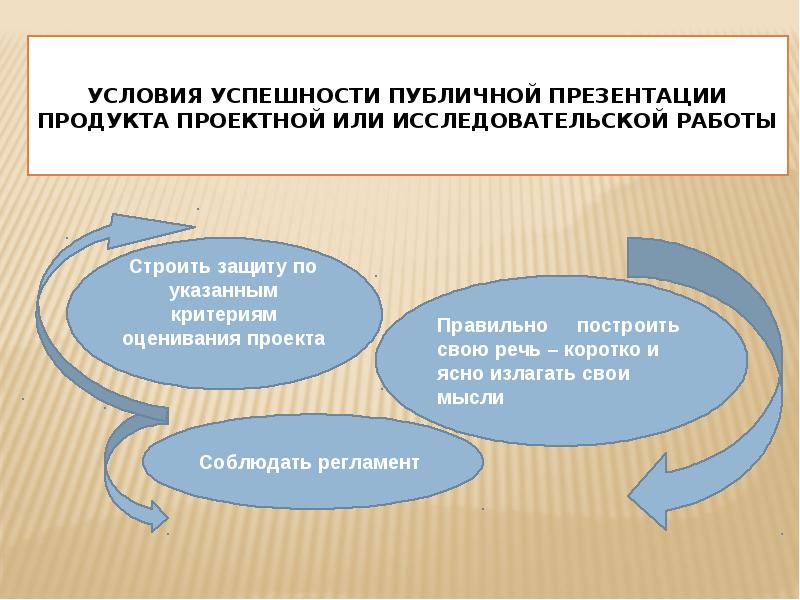 УСЛОВИЯ УСПЕШНОСТИ ПУБЛИЧНОЙ ПРЕЗЕНТАЦИИ ПРОДУКТА ПРОЕКТНОЙ ИЛИ ИССЛЕДОВАТЕЛЬСКОЙ РАБОТЫ

Строить защиту по указанным критериям оценивания проекта

Правильно построить свою речь – коротко и ясно излагать свои мысли

Соблюдать регламент